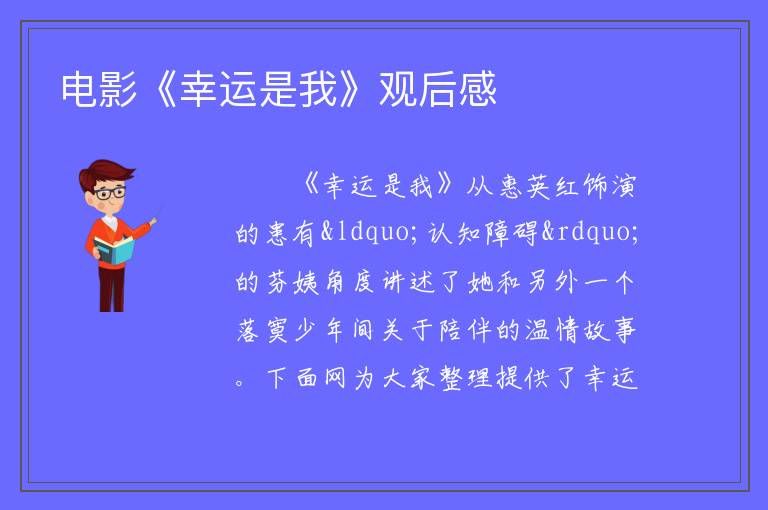 电影《幸运是我》观后感

《幸运是我》从惠英红饰演的患有&ldquo;认知障碍&rdquo;的芬姨角度讲述了她和另外一个落寞少年间关于陪伴的温情故事。下面网为大家整理提供了幸运